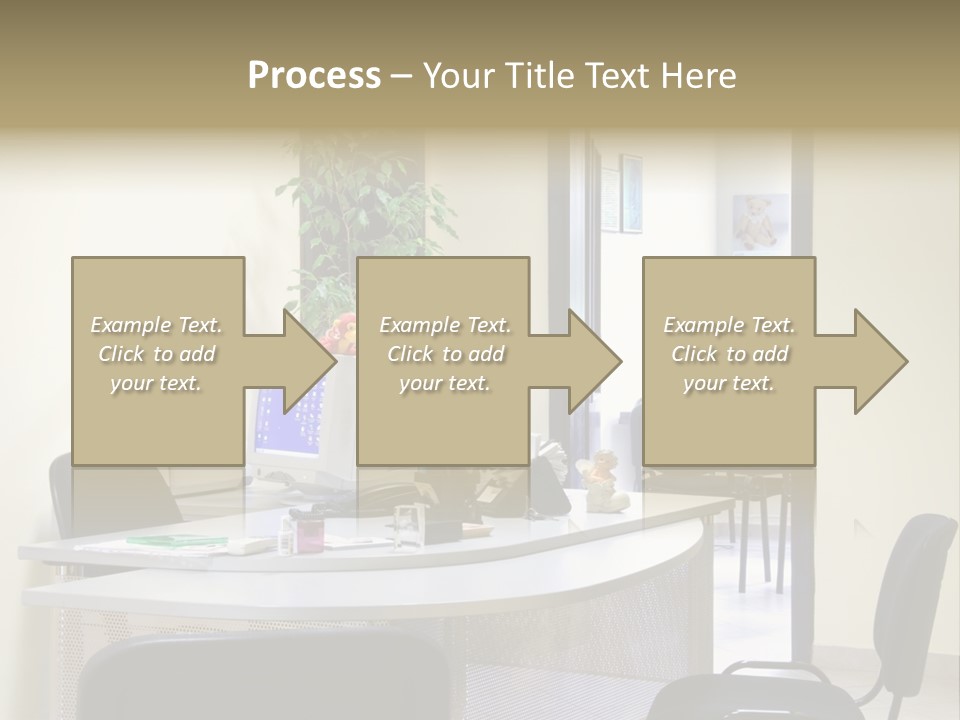 Process – Your Title Text Here

Example Text. Click to add your text.

Example Text. Click to add your text.

Example Text. Click to add your text.